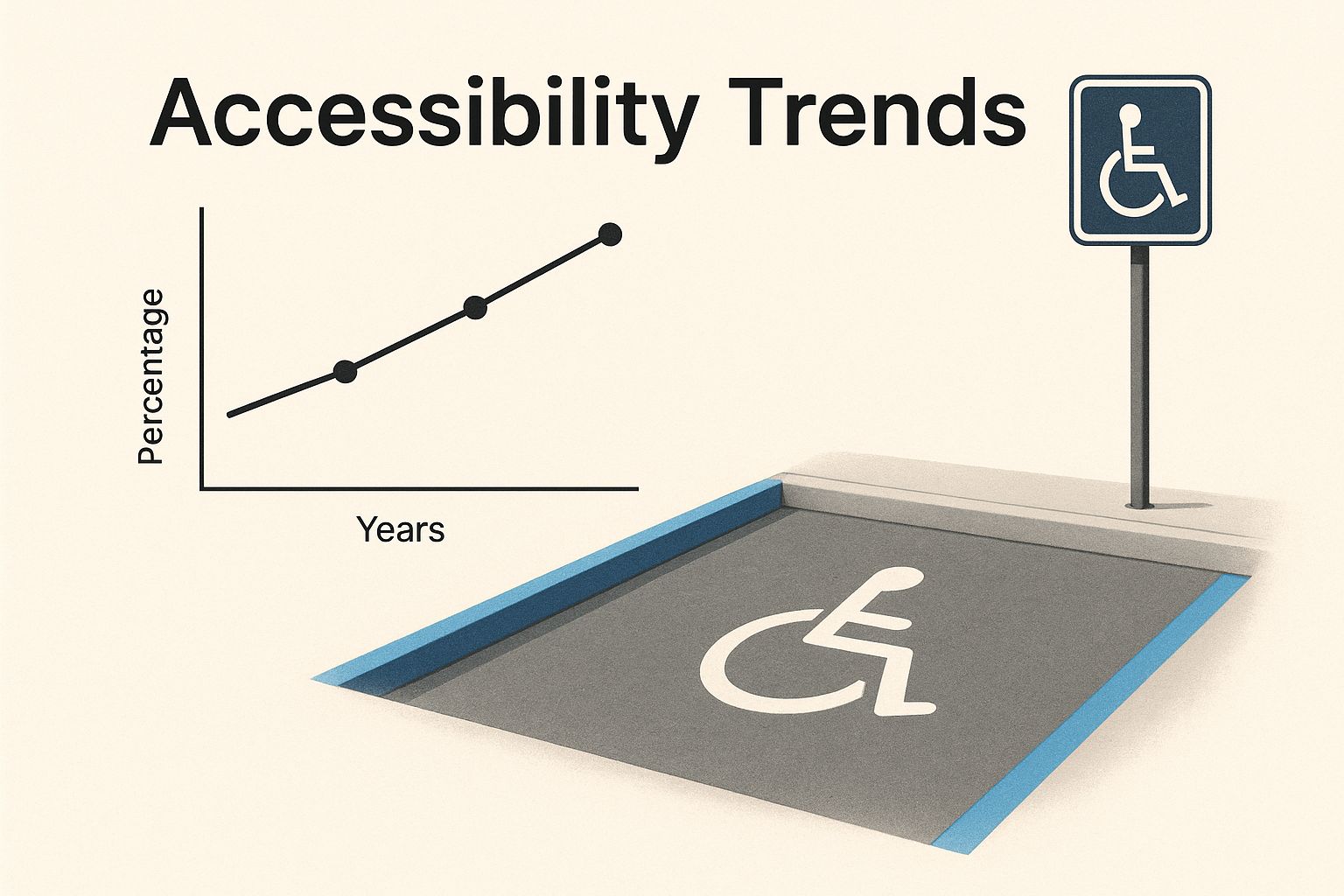 Accessibility Trends

Percentage

Years